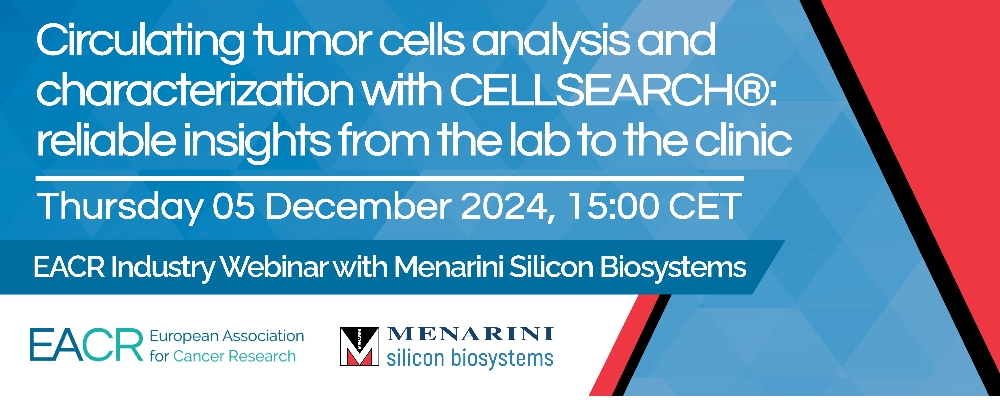 Circulating tumor cells analysis and characterization with CELLSEARCH®: reliable insights from the lab to the clinic

Thursday 05 December 2024, 15:00 CET

EACR Industry Webinar with Menarini Silicon Biosystems

EACR European Association for Cancer Research

MENARINI silicon biosystems